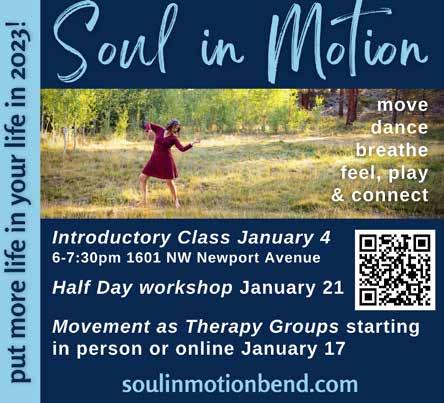 put more life in your life in 2023!

Soul in Motion

move
dance
breathe
feel, play
& connect

Introductory Class January 4
6-7:30pm 1601 NW Newport Avenue

Half Day workshop January 21

Movement as Therapy Groups starting in person or online January 17

soulinmotionbend.com